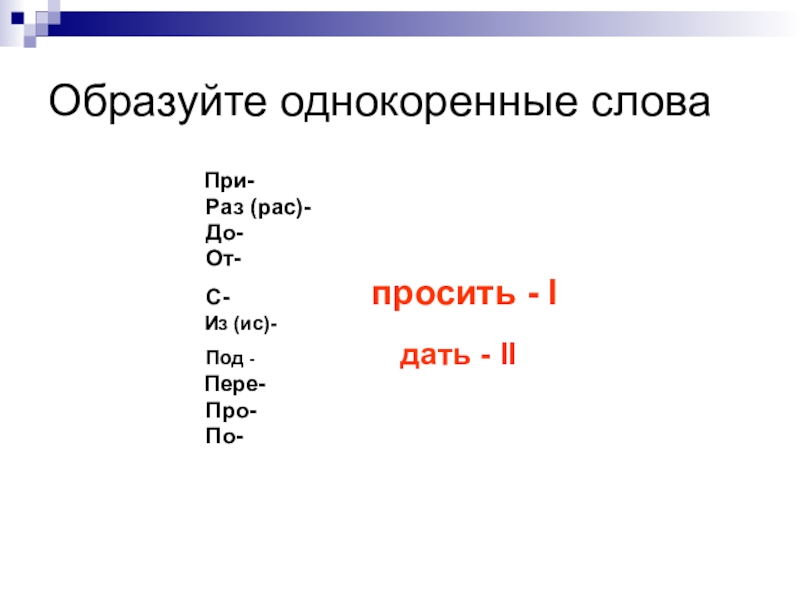 Образуйте однокоренные слова

При-
Раз (рас)-
До-
От-
С-
Из (ис)-
Под -
Пере-
Про-
По-

просить - I

дать - II